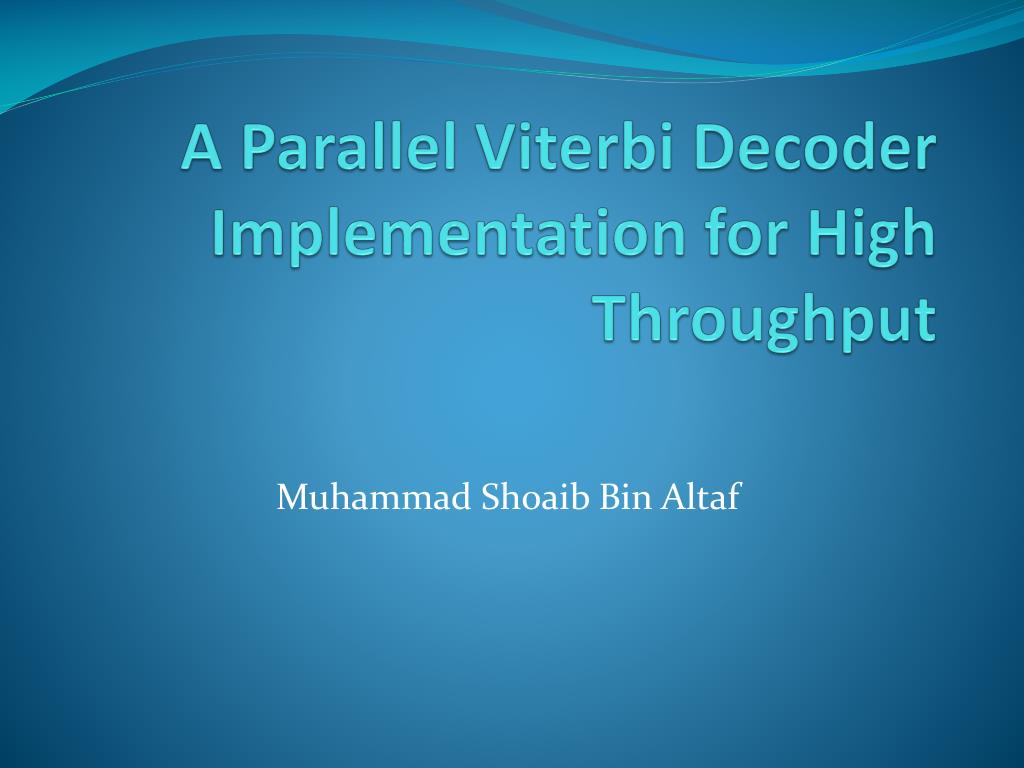 A Parallel Viterbi Decoder Implementation for High Throughput

Muhammad Shoaib Bin Altaf